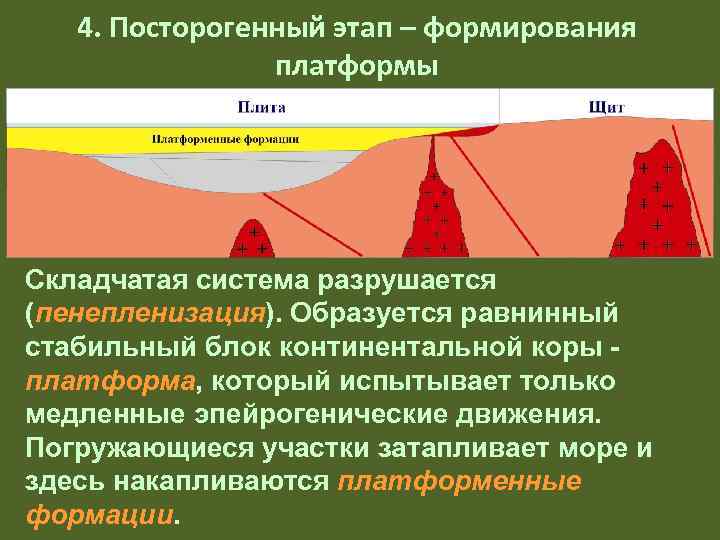 4. Посторогенный этап – формирования платформы

Плита

Щит

Платформенные формации

Складчатая система разрушается (пенепленизация). Образуется равнинный стабильный блок континентальной коры - платформа, который испытывает только медленные эпейрогенические движения. Погружающиеся участки затапливает море и здесь накапливаются платформенные формации.